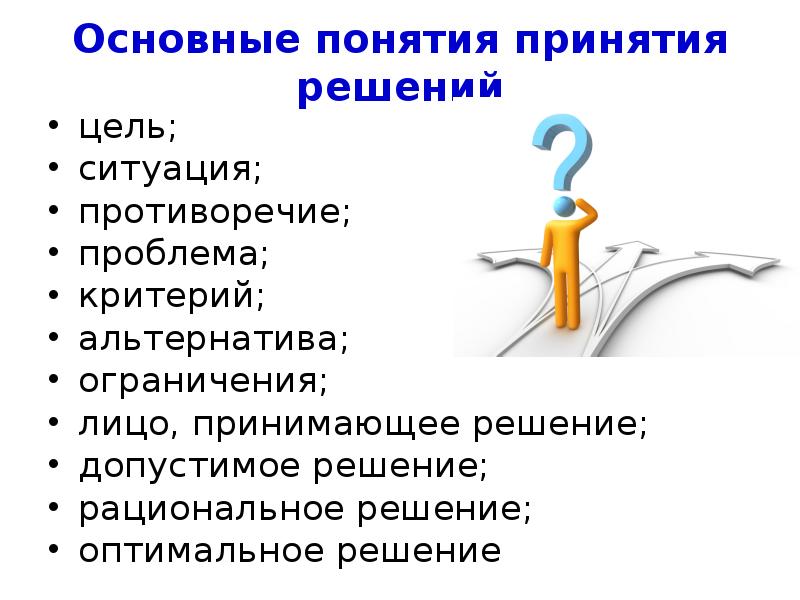 Основные понятия принятия решений

• цель;
• ситуация;
• противоречие;
• проблема;
• критерий;
• альтернатива;
• ограничения;
• лицо, принимающее решение;
• допустимое решение;
• рациональное решение;
• оптимальное решение